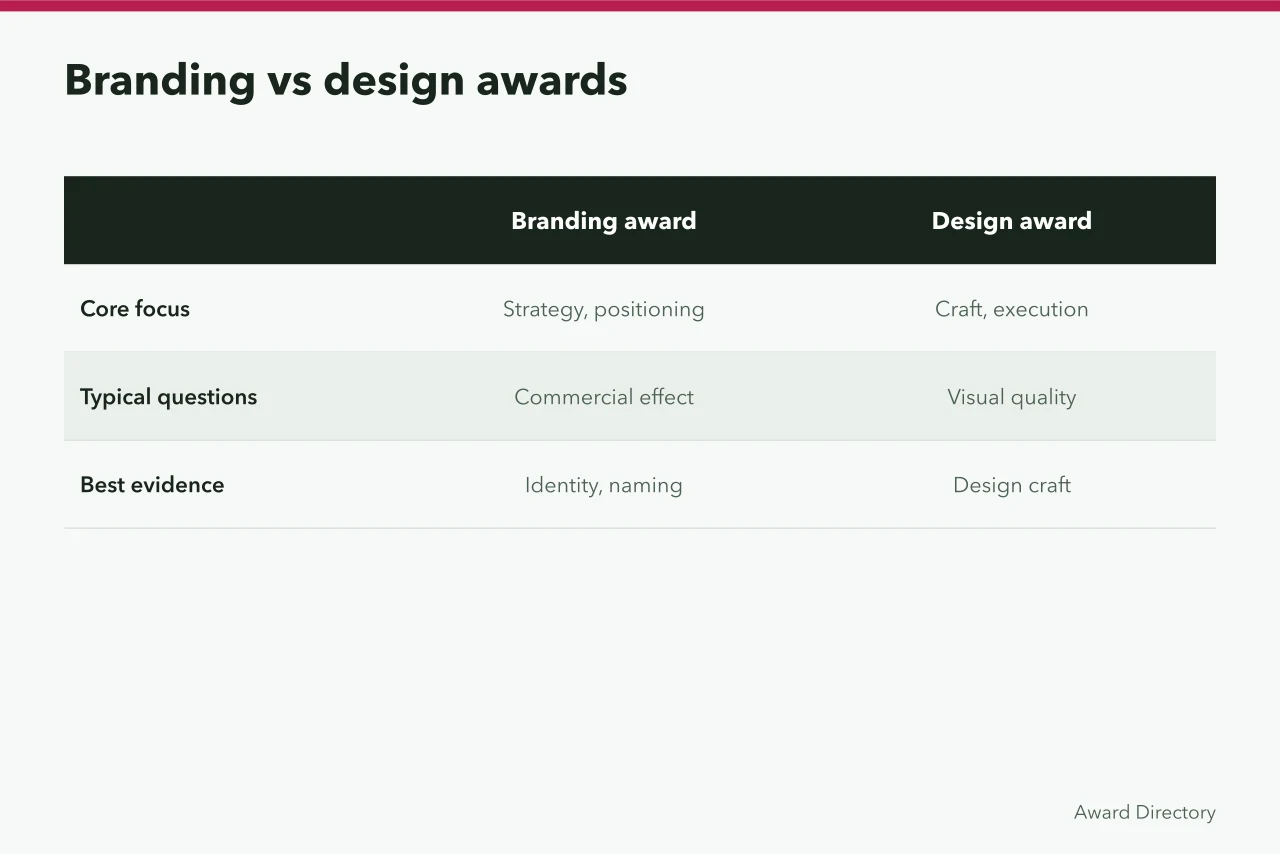 Branding vs design awards

| | Branding award | Design award |
|---|---|---|
| Core focus | Strategy, positioning | Craft, execution |
| Typical questions | Commercial effect | Visual quality |
| Best evidence | Identity, naming | Design craft |

Award Directory